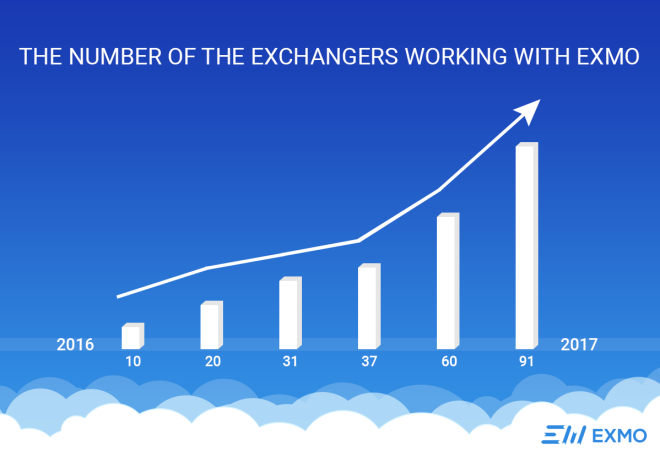 THE NUMBER OF THE EXCHANGERS WORKING WITH EXMO

2016

10

20

31

37

60

91

2017

EXMO